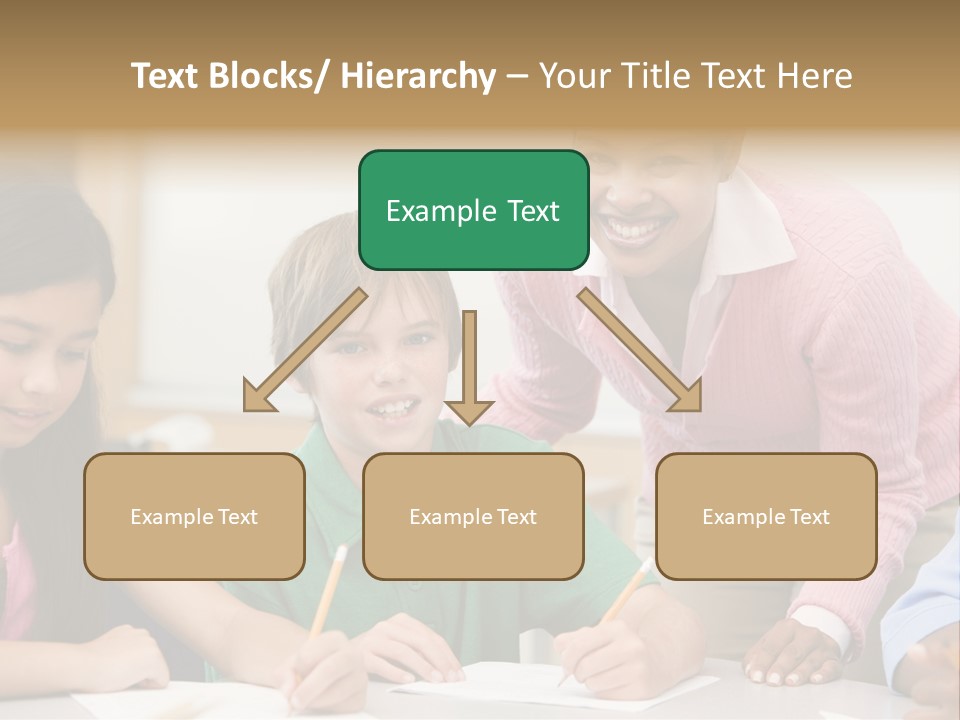 Text Blocks/ Hierarchy – Your Title Text Here

Example Text

Example Text

Example Text

Example Text